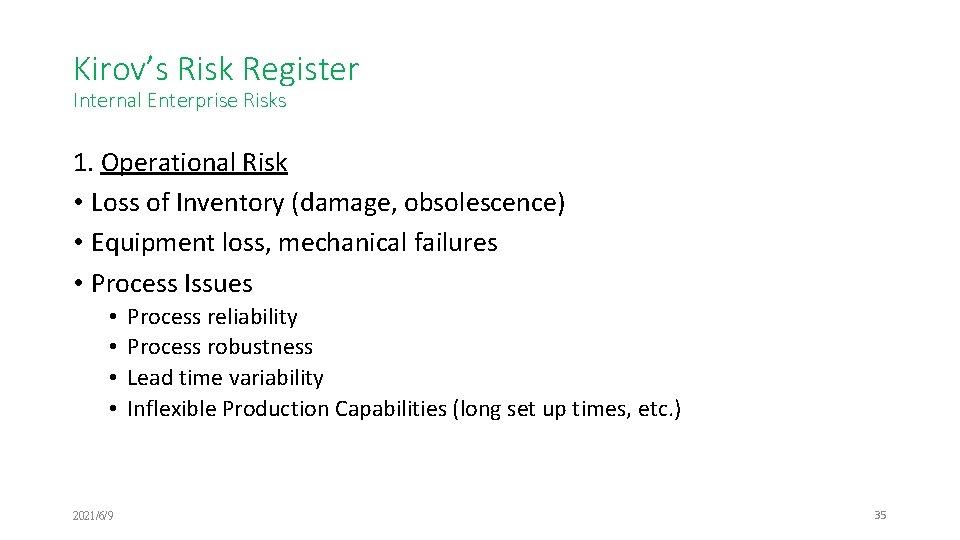 Kirov's Risk Register
Internal Enterprise Risks

1. Operational Risk
• Loss of Inventory (damage, obsolescence)
• Equipment loss, mechanical failures
• Process Issues
• Process reliability
• Process robustness
• Lead time variability
• Inflexible Production Capabilities (long set up times, etc.)

2021/6/9

35